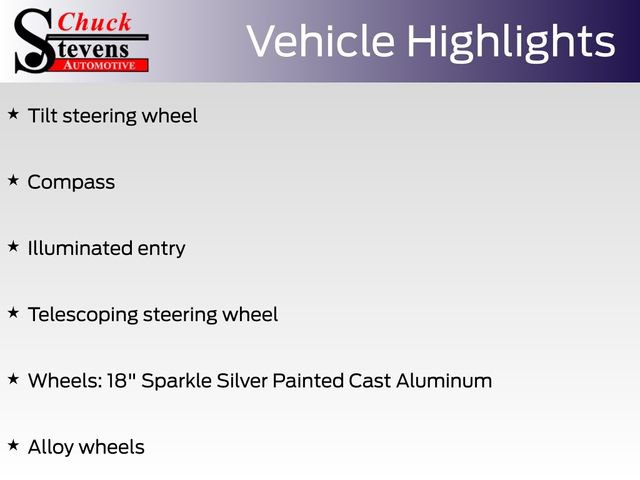 Chuck
Stevens
AUTOMOTIVE

Vehicle Highlights

★ Tilt steering wheel

★ Compass

★ Illuminated entry

★ Telescoping steering wheel

★ Wheels: 18" Sparkle Silver Painted Cast Aluminum

★ Alloy wheels